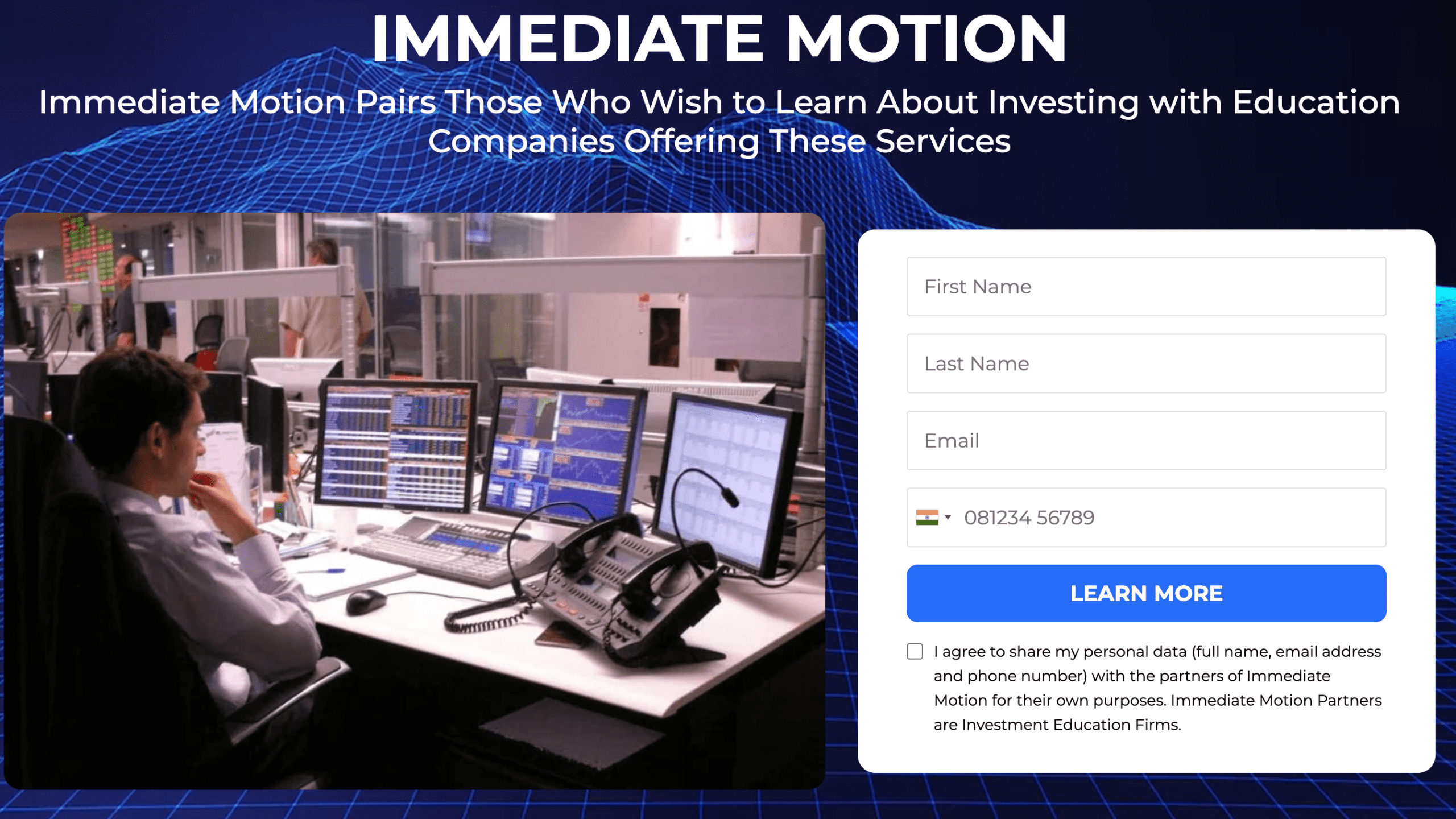 IMMEDIATE MOTION

Immediate Motion Pairs Those Who Wish to Learn About Investing with Education Companies Offering These Services

First Name

Last Name

Email

081234 56789

LEARN MORE

I agree to share my personal data (full name, email address and phone number) with the partners of Immediate Motion for their own purposes. Immediate Motion Partners are Investment Education Firms.